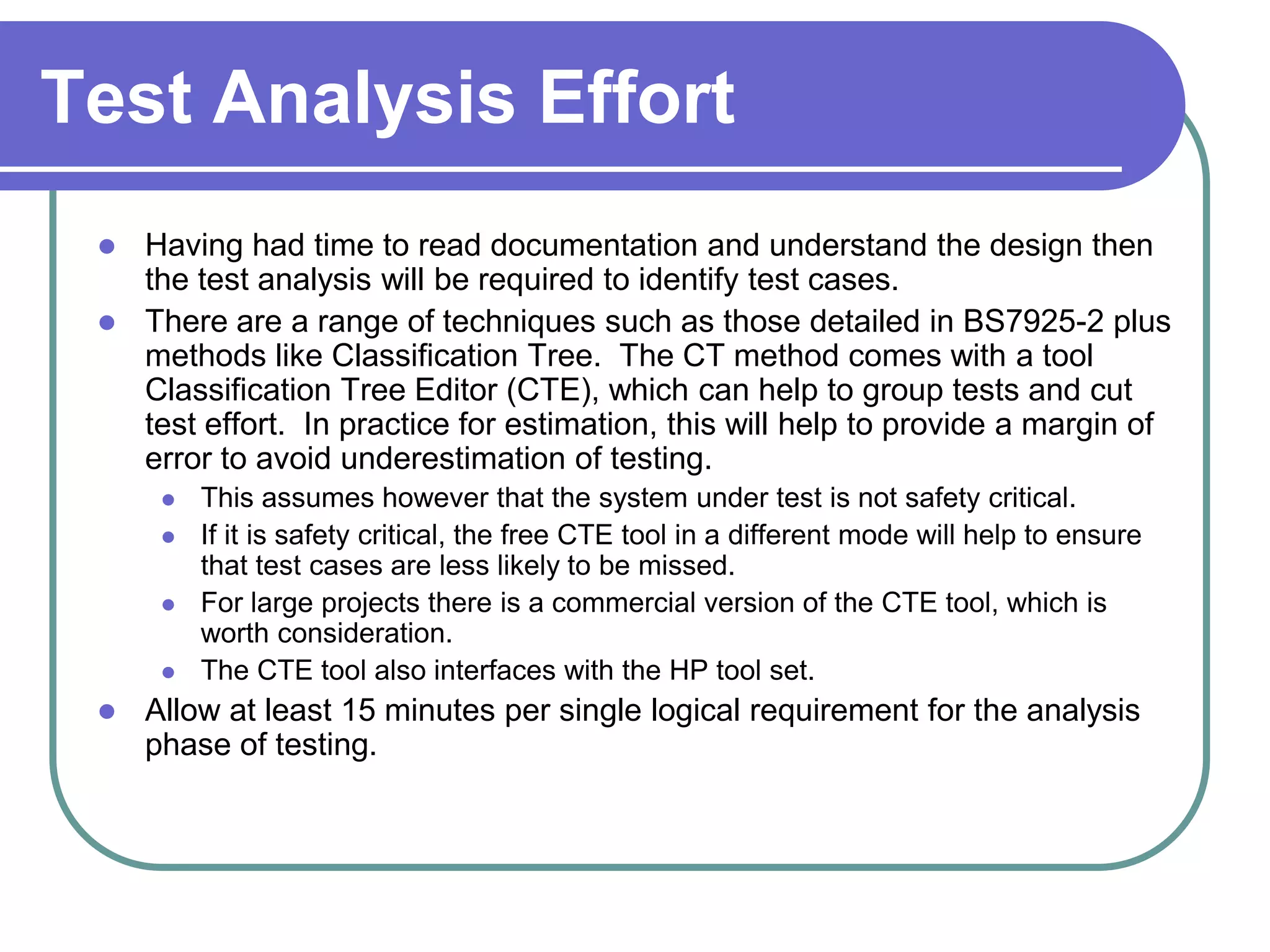 Test Analysis Effort

- Having had time to read documentation and understand the design then the test analysis will be required to identify test cases.
- There are a range of techniques such as those detailed in BS7925-2 plus methods like Classification Tree. The CT method comes with a tool Classification Tree Editor (CTE), which can help to group tests and cut test effort. In practice for estimation, this will help to provide a margin of error to avoid underestimation of testing.
  - This assumes however that the system under test is not safety critical.
  - If it is safety critical, the free CTE tool in a different mode will help to ensure that test cases are less likely to be missed.
  - For large projects there is a commercial version of the CTE tool, which is worth consideration.
  - The CTE tool also interfaces with the HP tool set.
- Allow at least 15 minutes per single logical requirement for the analysis phase of testing.